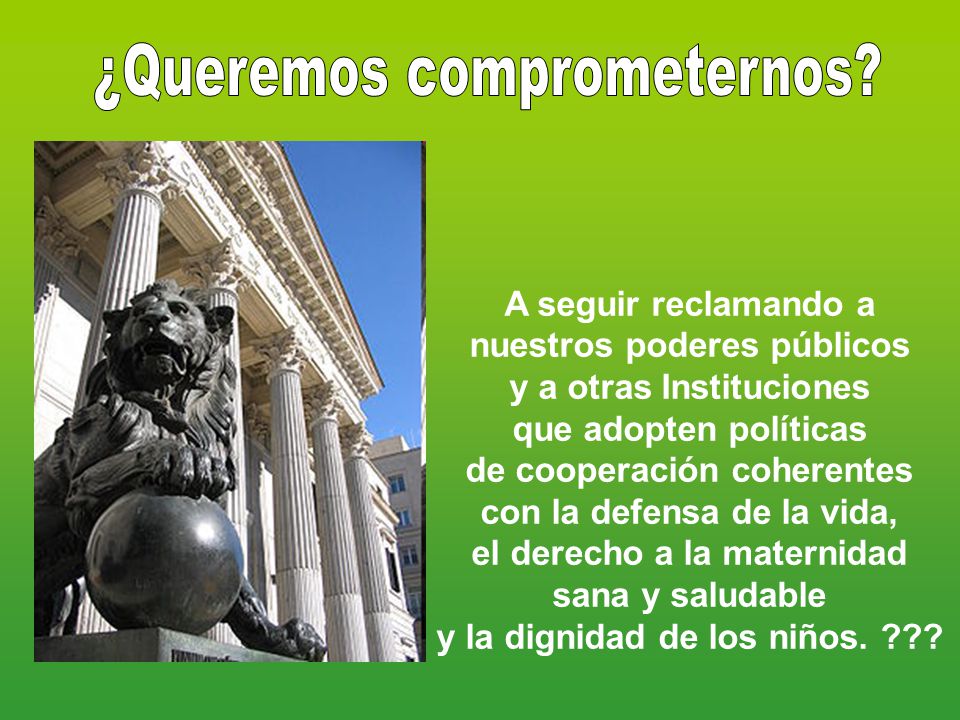 ¿Queremos comprometernos?

A seguir reclamando a nuestros poderes públicos y a otras Instituciones que adopten políticas de cooperación coherentes con la defensa de la vida, el derecho a la maternidad sana y saludable y la dignidad de los niños. ???